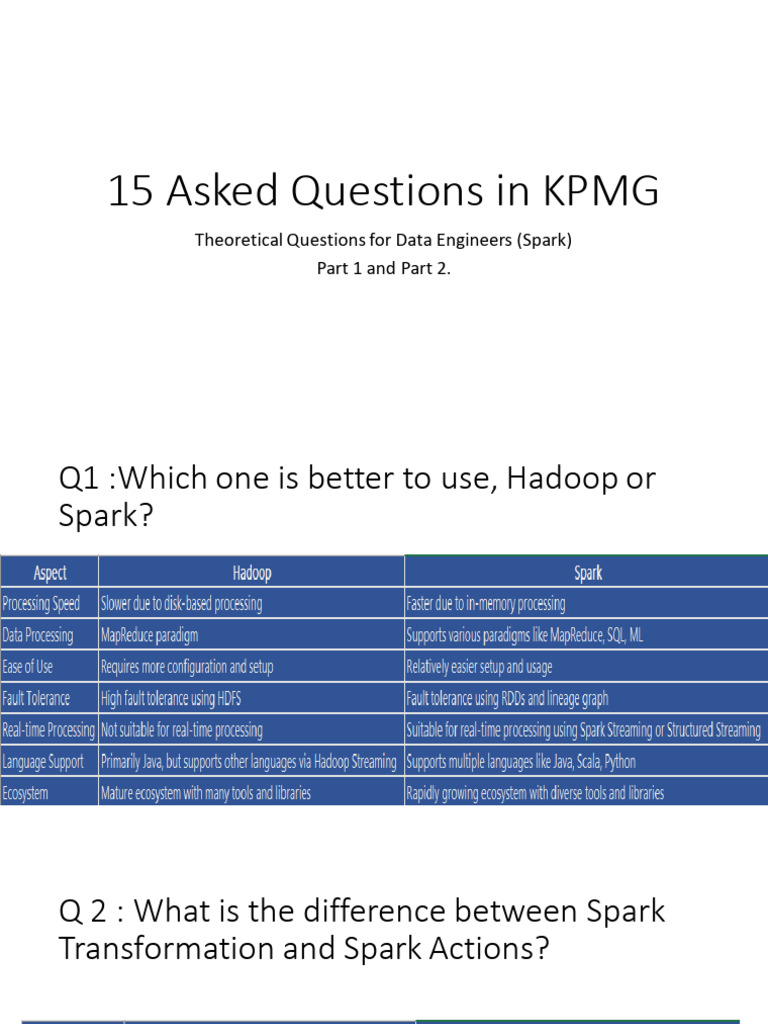 15 Asked Questions in KPMG

Theoretical Questions for Data Engineers (Spark)
Part 1 and Part 2.

Q1 :Which one is better to use, Hadoop or Spark?

| Aspect | Hadoop | Spark |
|---|---|---|
| Processing Speed | Slower due to disk-based processing | Faster due to in-memory processing |
| Data Processing | MapReduce paradigm | Supports various paradigms like MapReduce, SQL, ML |
| Ease of Use | Requires more configuration and setup | Relatively easier setup and usage |
| Fault Tolerance | High fault tolerance using HDFS | Fault tolerance using RDDs and lineage graph |
| Real-time Processing | Not suitable for real-time processing | Suitable for real-time processing using Spark Streaming or Structured Streaming |
| Language Support | Primarily Java, but supports other languages via Hadoop Streaming | Supports multiple languages like Java, Scala, Python |
| Ecosystem | Mature ecosystem with many tools and libraries | Rapidly growing ecosystem with diverse tools and libraries |

Q 2 : What is the difference between Spark Transformation and Spark Actions?